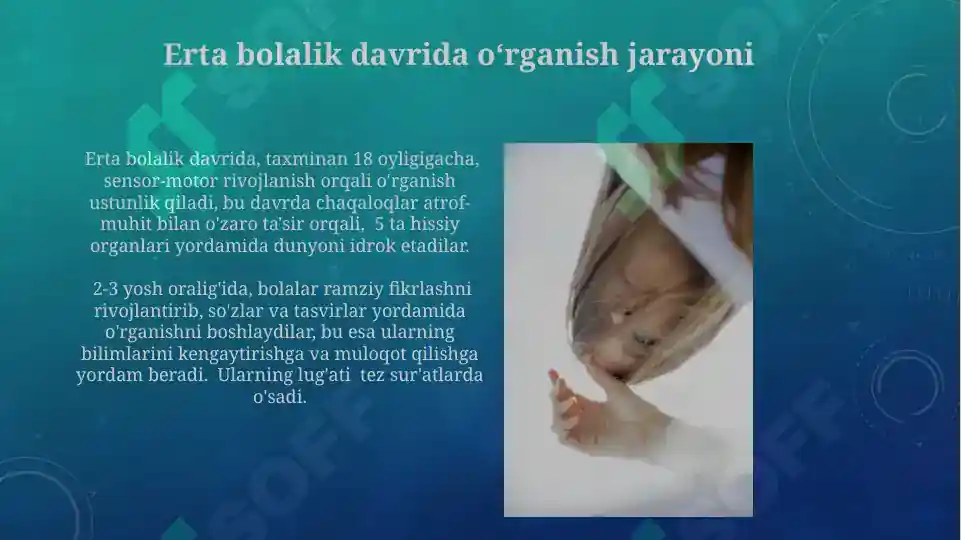 Erta bolalik davrida o‘rganish jarayoni

Erta bolalik davrida, taxminan 18 oyligigacha, sensor-motor rivojlanish orqali o'rganish ustunlik qiladi, bu davrda chaqaloqlar atrof-muhit bilan o'zaro ta'sir orqali, 5 ta hissiy organlari yordamida dunyoni idrok etadilar.

2-3 yosh oralig'ida, bolalar ramziy fikrlashni rivojlantirib, so'zlar va tasvirlar yordamida o'rganishni boshlaydilar, bu esa ularning bilimlarini kengaytirishga va muloqot qilishga yordam beradi. Ularning lug'ati tez sur'atlarda o'sadi.

SOFF